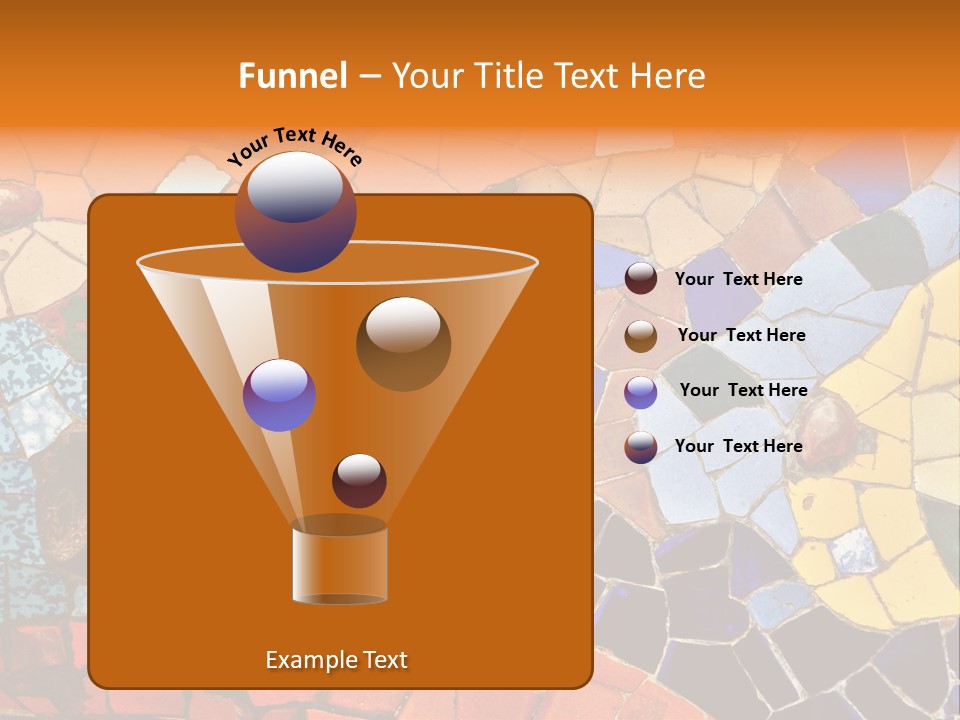 Funnel – Your Title Text Here

Your Text Here

Your Text Here

Your Text Here

Your Text Here

Your Text Here

Example Text